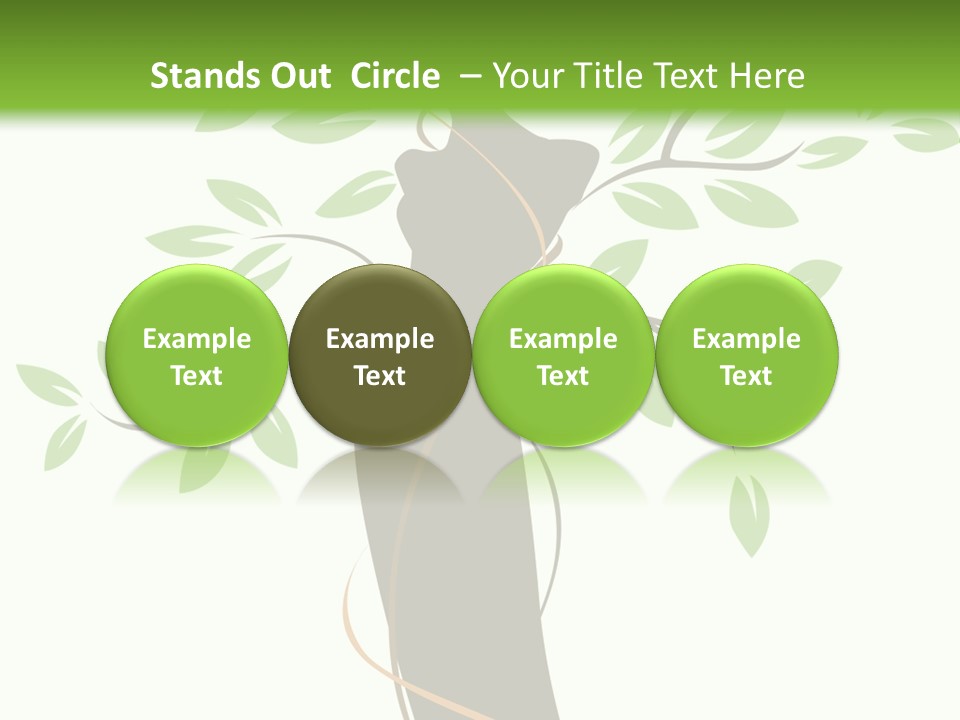 Stands Out Circle – Your Title Text Here

Example Text

Example Text

Example Text

Example Text